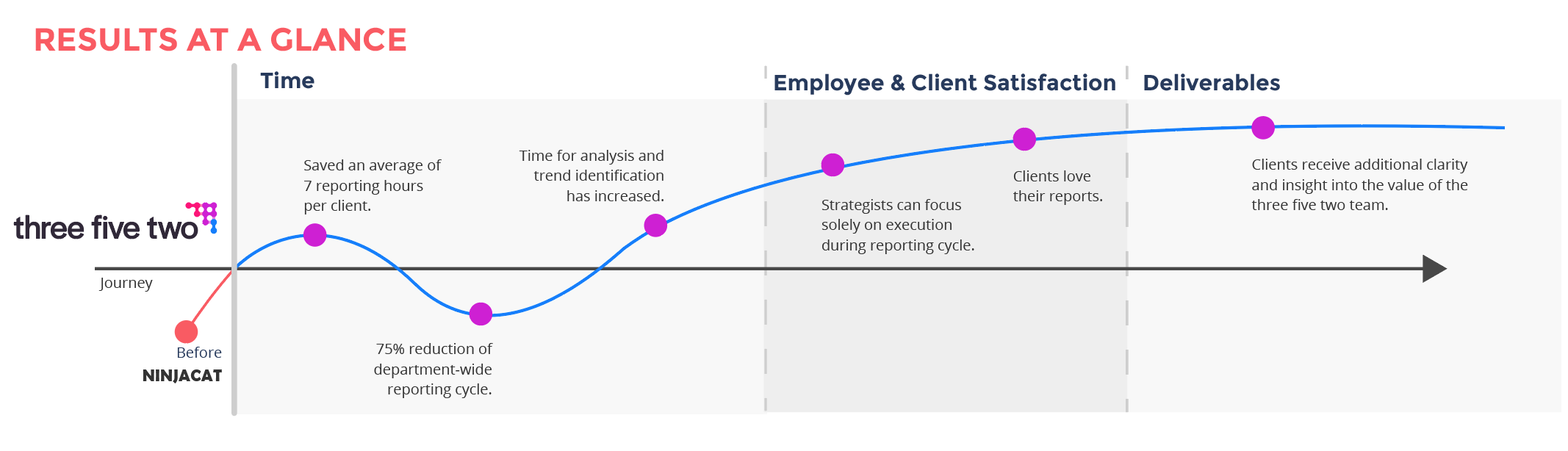 RESULTS AT A GLANCE

Time

Employee & Client Satisfaction

Deliverables

three five two

Journey

Before
NINJACAT

Saved an average of 7 reporting hours per client.

75% reduction of department-wide reporting cycle.

Time for analysis and trend identification has increased.

Strategists can focus solely on execution during reporting cycle.

Clients love their reports.

Clients receive additional clarity and insight into the value of the three five two team.